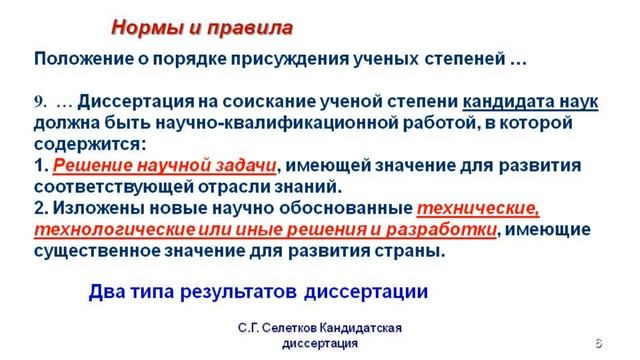 Нормы и правила

Положение о порядке присуждения ученых степеней …

9. … Диссертация на соискание ученой степени кандидата наук должна быть научно-квалификационной работой, в которой содержится:
1. Решение научной задачи, имеющей значение для развития соответствующей отрасли знаний.
2. Изложены новые научно обоснованные технические, технологические или иные решения и разработки, имеющие существенное значение для развития страны.

Два типа результатов диссертации

С.Г. Селетков Кандидатская диссертация

6